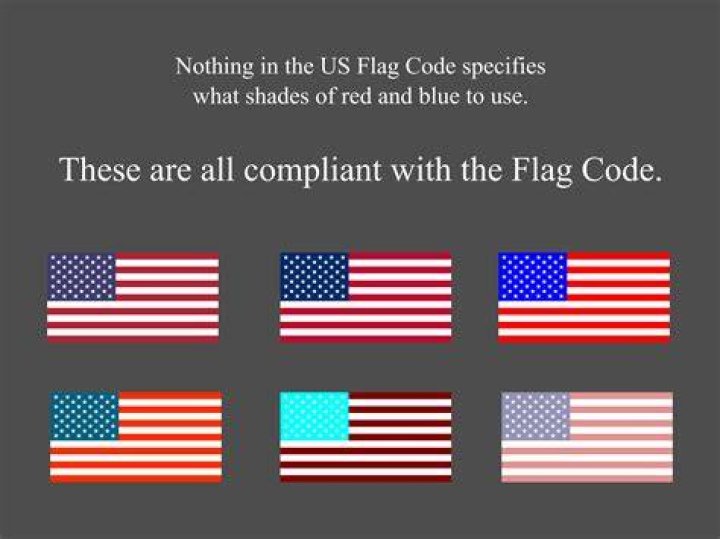 Nothing in the US Flag Code specifies what shades of red and blue to use.

These are all compliant with the Flag Code.